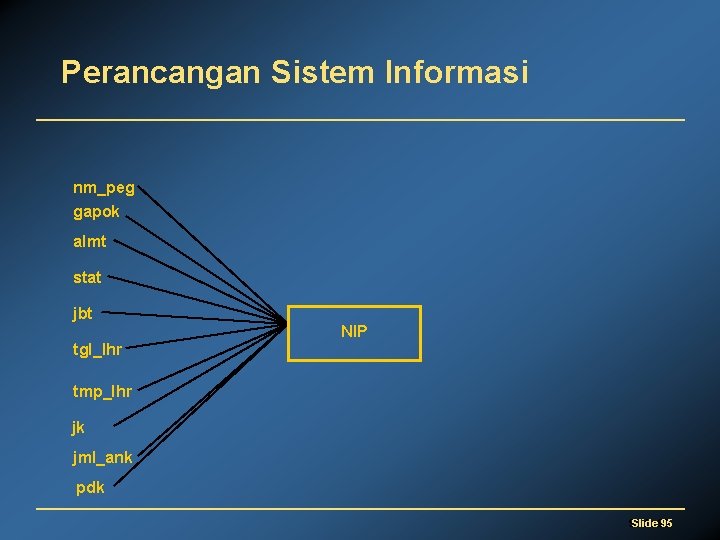 Perancangan Sistem Informasi

nm_peg
gapok
almt
stat
jbt
tgl_lhr
tmp_lhr
jk
jml_ank
pdk

NIP

Slide 95